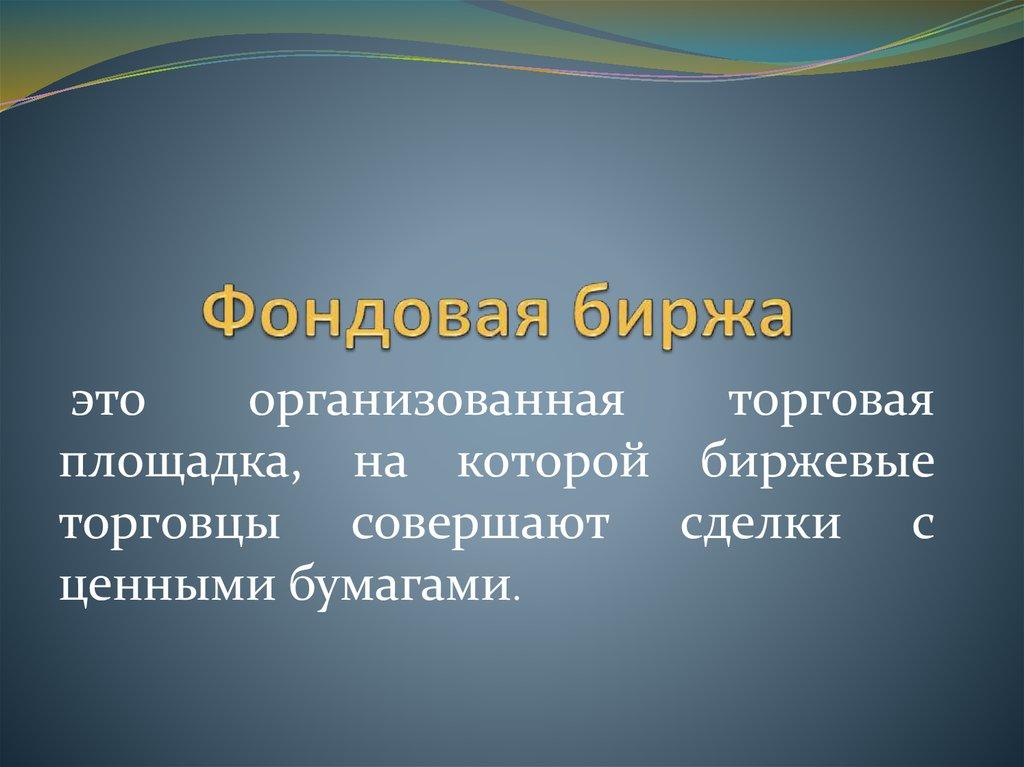 Фондовая биржа

это организованная торговая площадка, на которой биржевые торговцы совершают сделки с ценными бумагами.